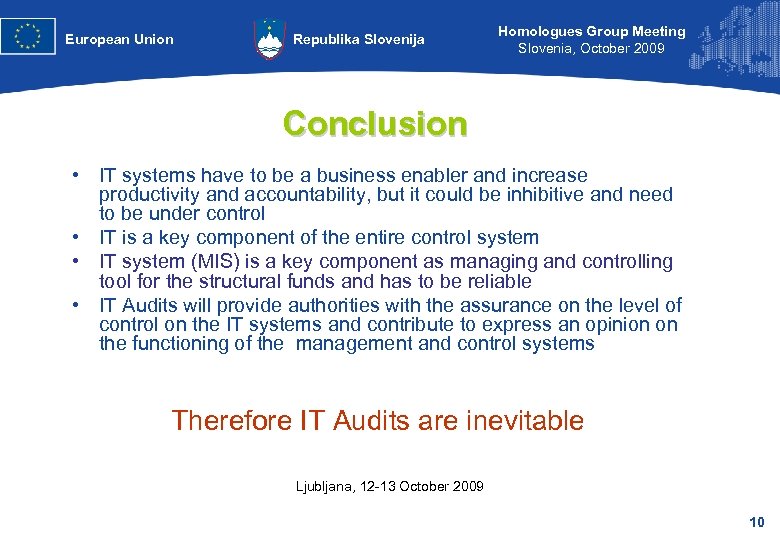 European Union

Republika Slovenija

Homologues Group Meeting
Slovenia, October 2009

Conclusion

• IT systems have to be a business enabler and increase productivity and accountability, but it could be inhibitive and need to be under control
• IT is a key component of the entire control system
• IT system (MIS) is a key component as managing and controlling tool for the structural funds and has to be reliable
• IT Audits will provide authorities with the assurance on the level of control on the IT systems and contribute to express an opinion on the functioning of the management and control systems

Therefore IT Audits are inevitable

Ljubljana, 12-13 October 2009

10